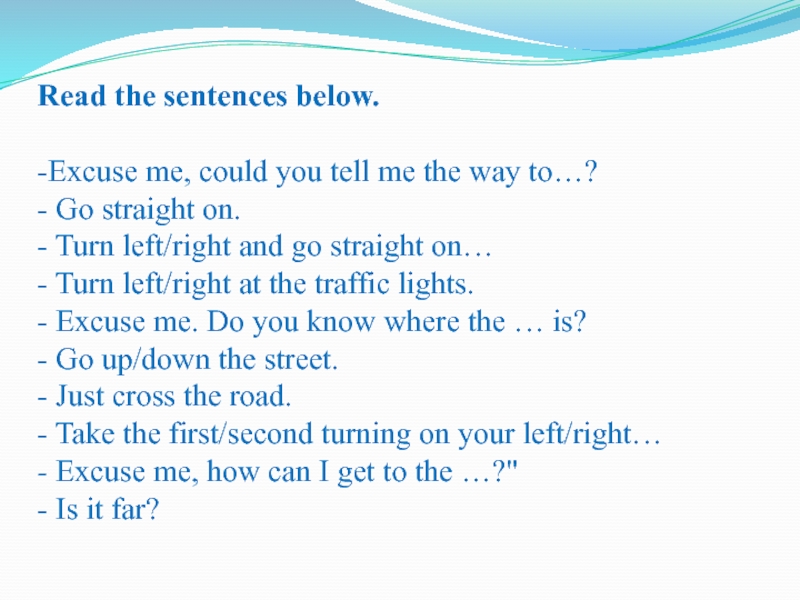 Read the sentences below.

-Excuse me, could you tell me the way to…?
- Go straight on.
- Turn left/right and go straight on…
- Turn left/right at the traffic lights.
- Excuse me. Do you know where the … is?
- Go up/down the street.
- Just cross the road.
- Take the first/second turning on your left/right…
- Excuse me, how can I get to the …?"
- Is it far?